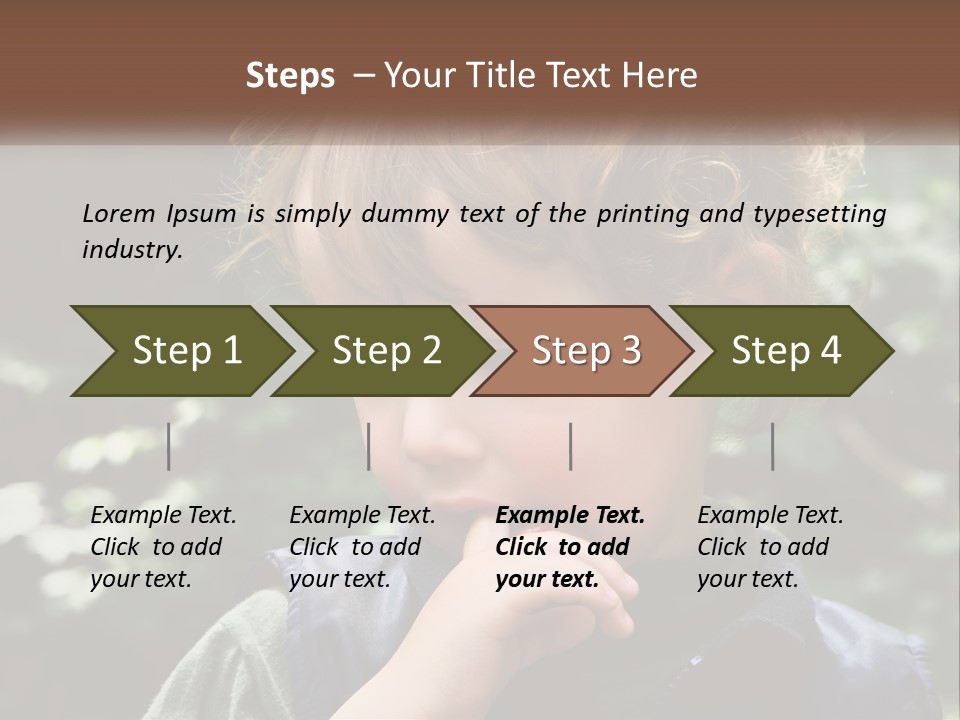 Steps – Your Title Text Here

Lorem Ipsum is simply dummy text of the printing and typesetting industry.

Step 1

Step 2

Step 3

Step 4

Example Text. Click to add your text.

Example Text. Click to add your text.

Example Text. Click to add your text.

Example Text. Click to add your text.